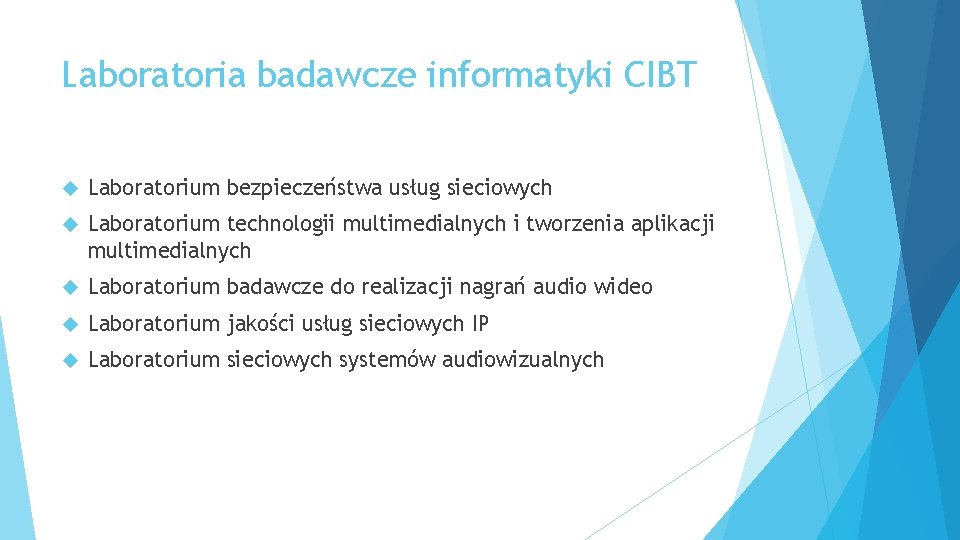 Laboratoria badawcze informatyki CIBT

Laboratorium bezpieczeństwa usług sieciowych

Laboratorium technologii multimedialnych i tworzenia aplikacji multimedialnych

Laboratorium badawcze do realizacji nagrań audio wideo

Laboratorium jakości usług sieciowych IP

Laboratorium sieciowych systemów audiowizualnych